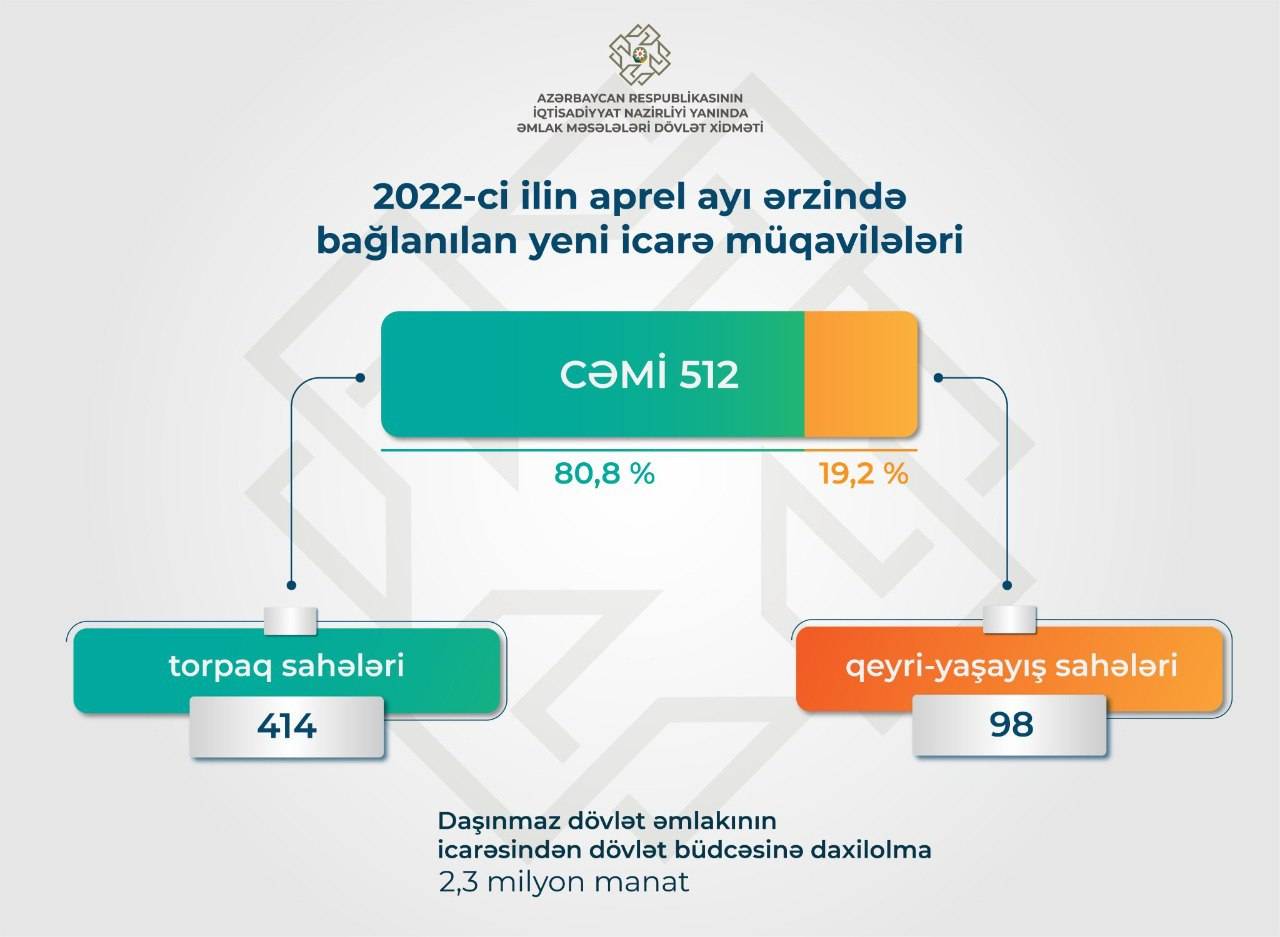 AZƏRBAYCAN RESPUBLİKASININ
İQTİSADİYYAT NAZİRLİYİ YANINDA
ƏMLAK MƏSƏLƏLƏRİ DÖVLƏT XİDMƏTİ

2022-ci ilin aprel ayı ərzində bağlanılan yeni icarə müqavilələri

CƏMİ 512

80,8 %

19,2 %

torpaq sahələri

414

qeyri-yaşayış sahələri

98

Daşınmaz dövlət əmlakının icarəsindən dövlət büdcəsinə daxilolma
2,3 milyon manat